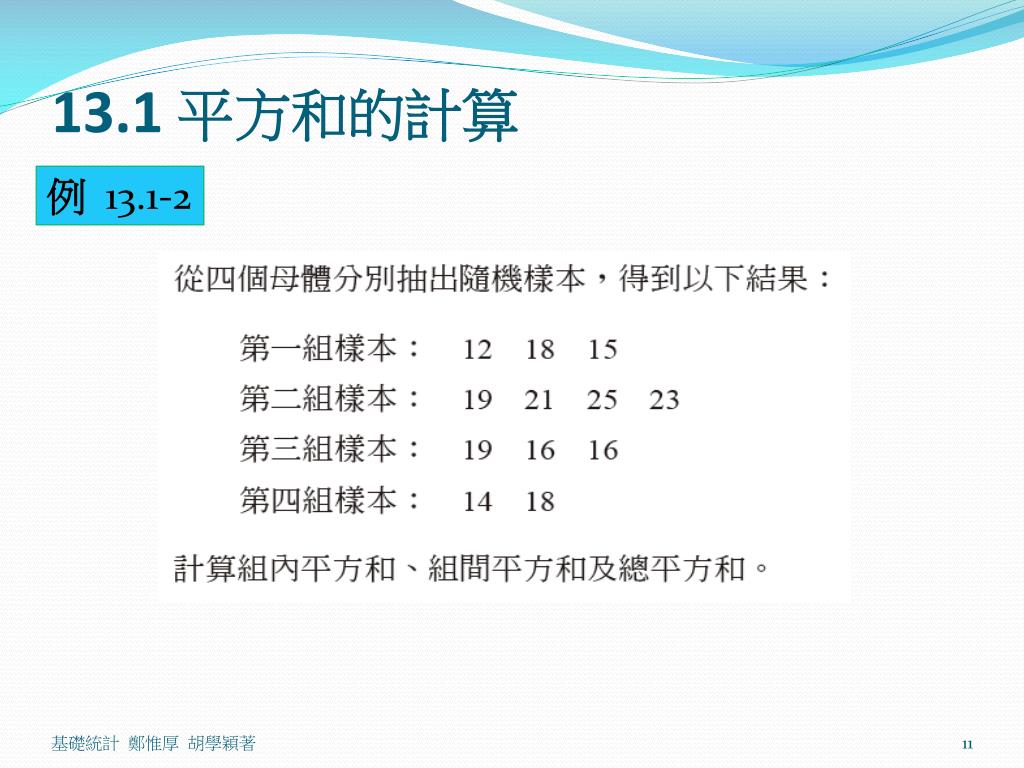 13.1 平方和的計算

例 13.1-2

從四個母體分別抽出隨機樣本，得到以下結果：

第一組樣本： 12 18 15
第二組樣本： 19 21 25 23
第三組樣本： 19 16 16
第四組樣本： 14 18

計算組內平方和、組間平方和及總平方和。

基礎統計 鄭惟厚 胡學穎著

11